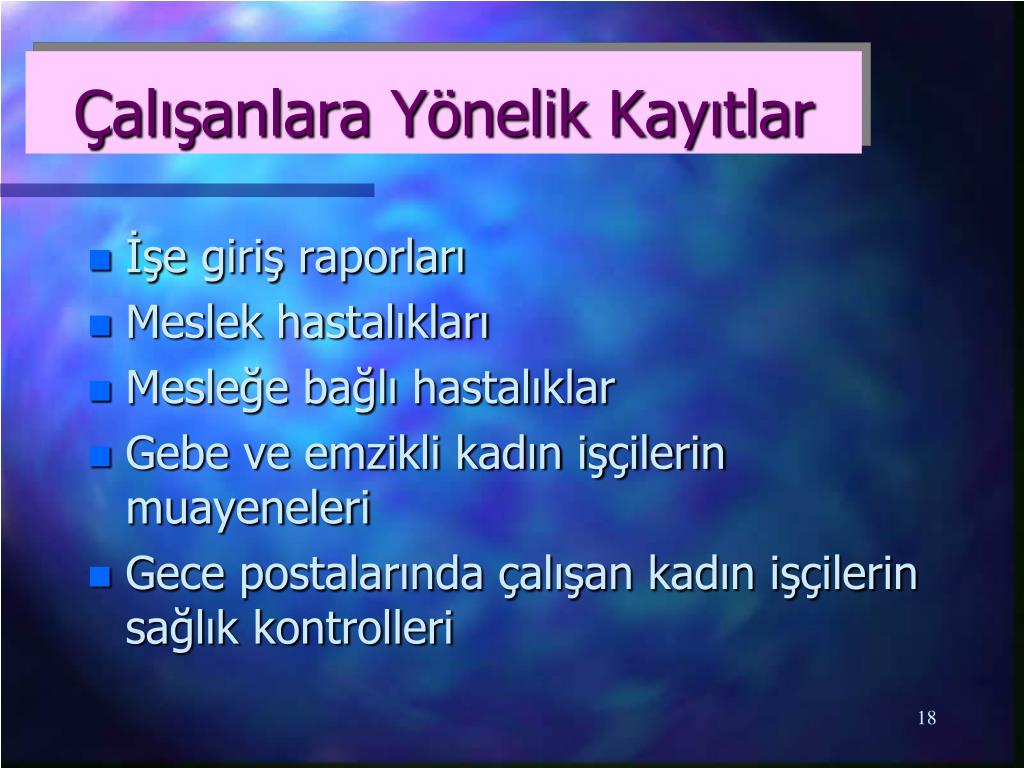 Çalışanlara Yönelik Kayıtlar

- İşe giriş raporları
- Meslek hastalıkları
- Mesleğe bağlı hastalıklar
- Gebe ve emzikli kadın işçilerin muayeneleri
- Gece postalarında çalışan kadın işçilerin sağlık kontrolleri

18